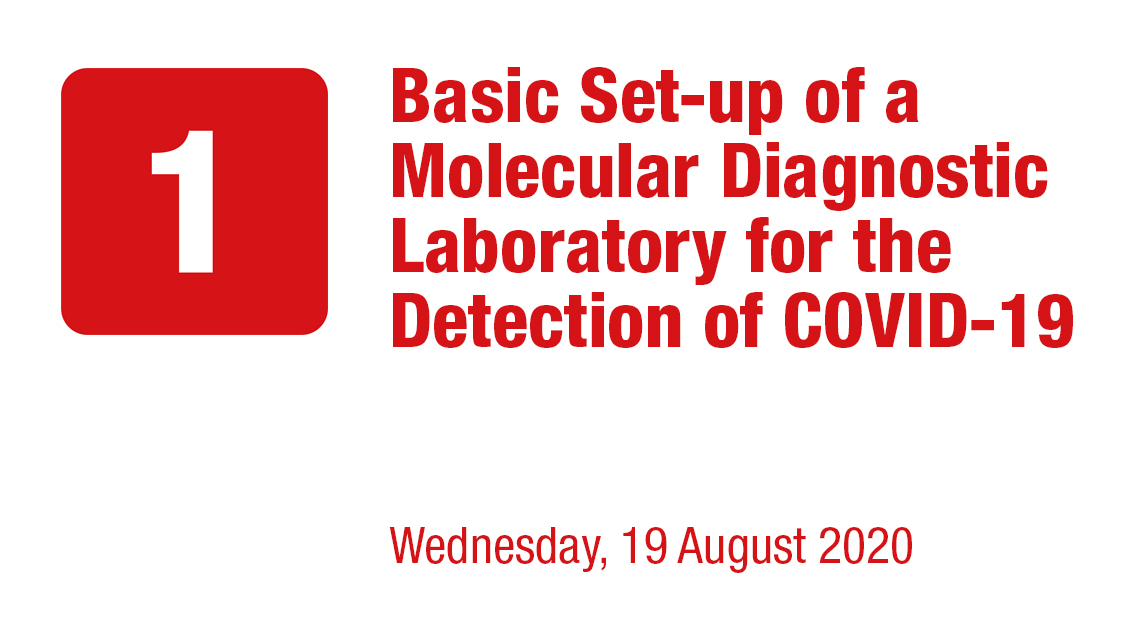 1

Basic Set-up of a Molecular Diagnostic Laboratory for the Detection of COVID-19

Wednesday, 19 August 2020